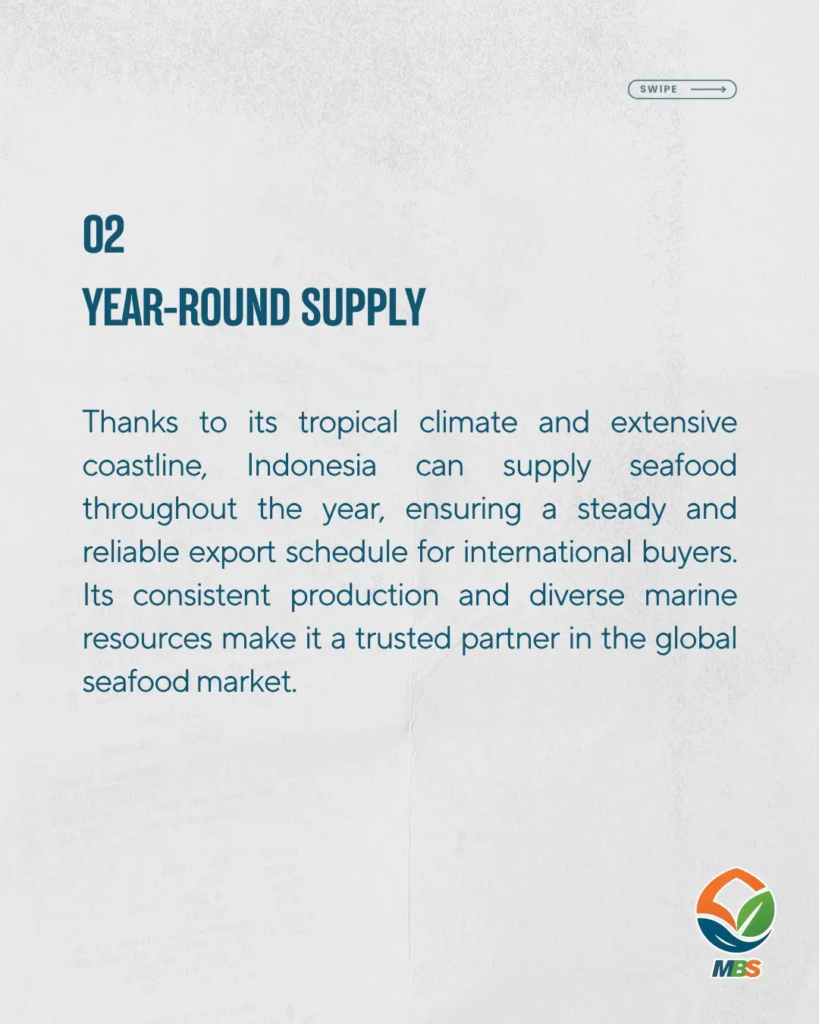 SWIPE

02

YEAR-ROUND SUPPLY

Thanks to its tropical climate and extensive coastline, Indonesia can supply seafood throughout the year, ensuring a steady and reliable export schedule for international buyers. Its consistent production and diverse marine resources make it a trusted partner in the global seafood market.

MBS